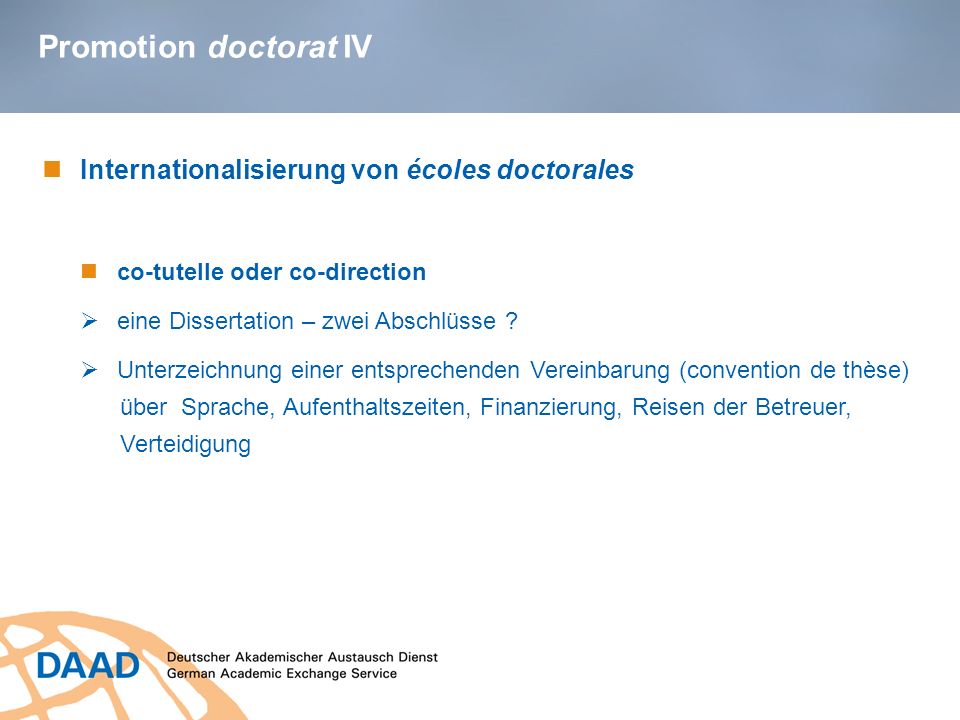 Promotion doctorat IV

Internationalisierung von écoles doctorales

co-tutelle oder co-direction

eine Dissertation – zwei Abschlüsse ?

Unterzeichnung einer entsprechenden Vereinbarung (convention de thèse) über Sprache, Aufenthaltszeiten, Finanzierung, Reisen der Betreuer, Verteidigung

DAAD Deutscher Akademischer Austausch Dienst
German Academic Exchange Service